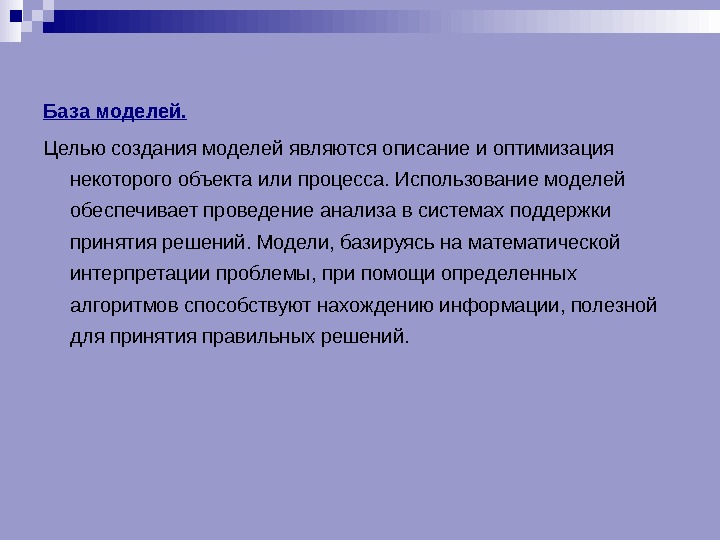 База моделей.

Целью создания моделей являются описание и оптимизация некоторого объекта или процесса. Использование моделей обеспечивает проведение анализа в системах поддержки принятия решений. Модели, базируясь на математической интерпретации проблемы, при помощи определенных алгоритмов способствуют нахождению информации, полезной для принятия правильных решений.